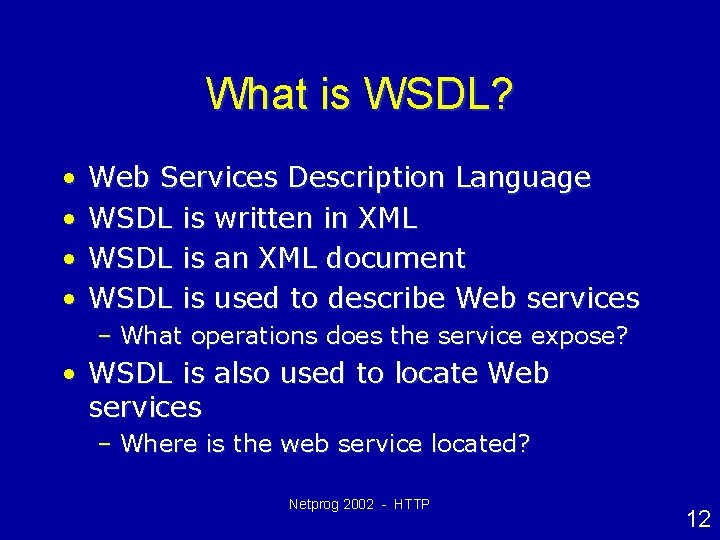 What is WSDL?

• Web Services Description Language
• WSDL is written in XML
• WSDL is an XML document
• WSDL is used to describe Web services
– What operations does the service expose?
• WSDL is also used to locate Web services
– Where is the web service located?

Netprog 2002 - HTTP

12